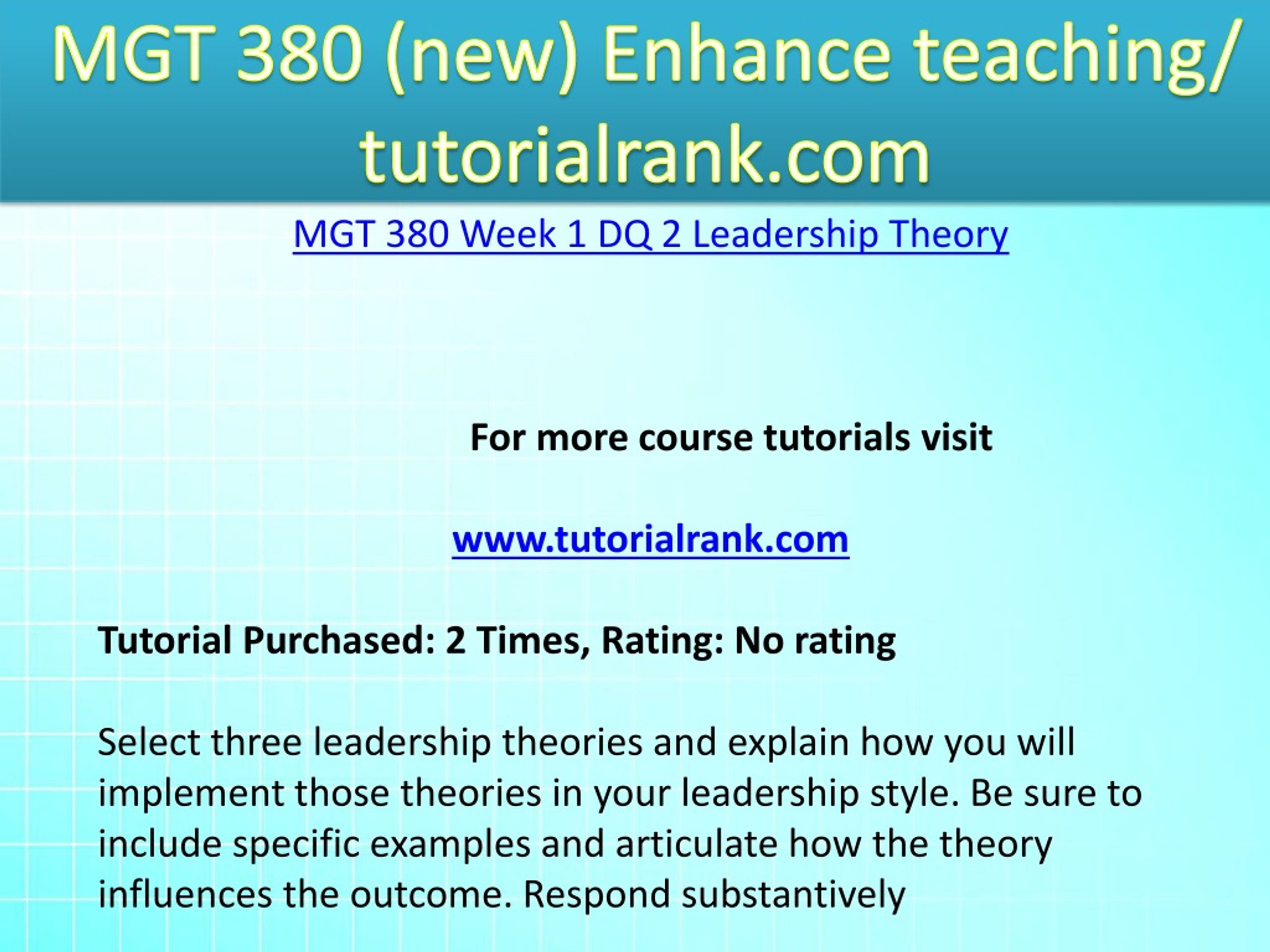 MGT 380 (new) Enhance teaching/ tutorialrank.com

MGT 380 Week 1 DQ 2 Leadership Theory

For more course tutorials visit

www.tutorialrank.com

Tutorial Purchased: 2 Times, Rating: No rating

Select three leadership theories and explain how you will implement those theories in your leadership style. Be sure to include specific examples and articulate how the theory influences the outcome. Respond substantively